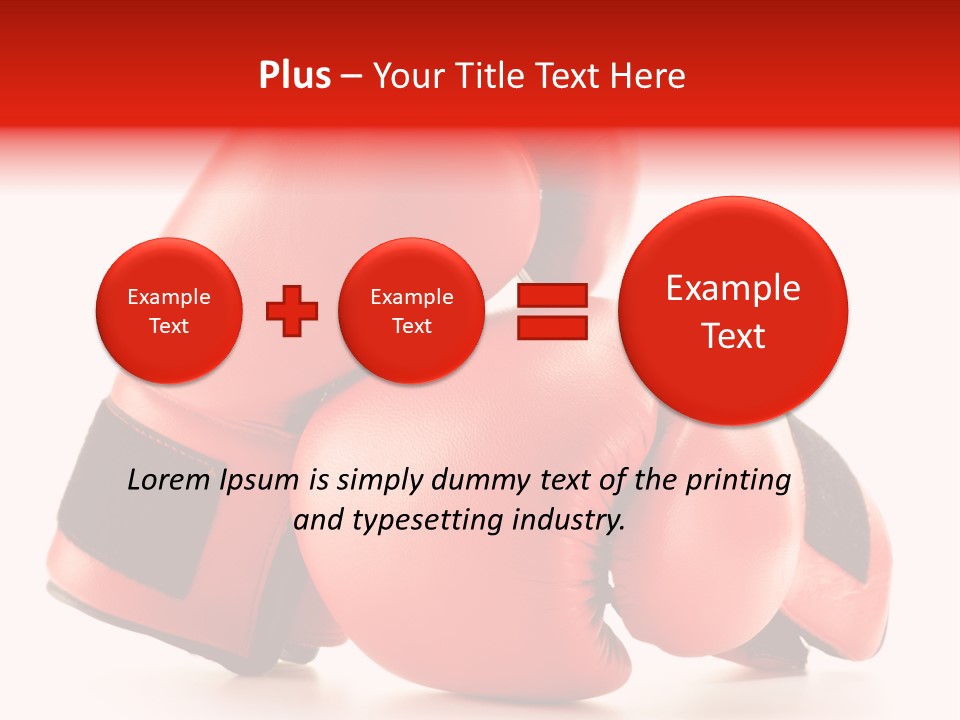 Plus – Your Title Text Here

Example Text

Example Text

Example Text

Lorem Ipsum is simply dummy text of the printing and typesetting industry.